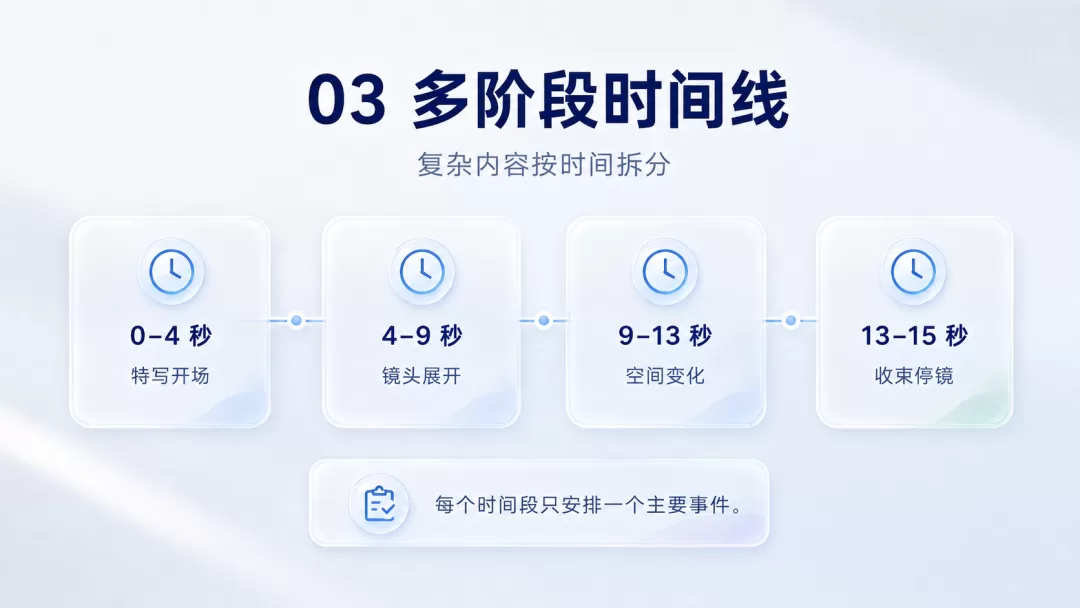 03 多阶段时间线

复杂内容按时间拆分

0–4 秒
特写开场

4–9 秒
镜头展开

9–13 秒
空间变化

13–15 秒
收束停镜

每个时间段只安排一个主要事件。